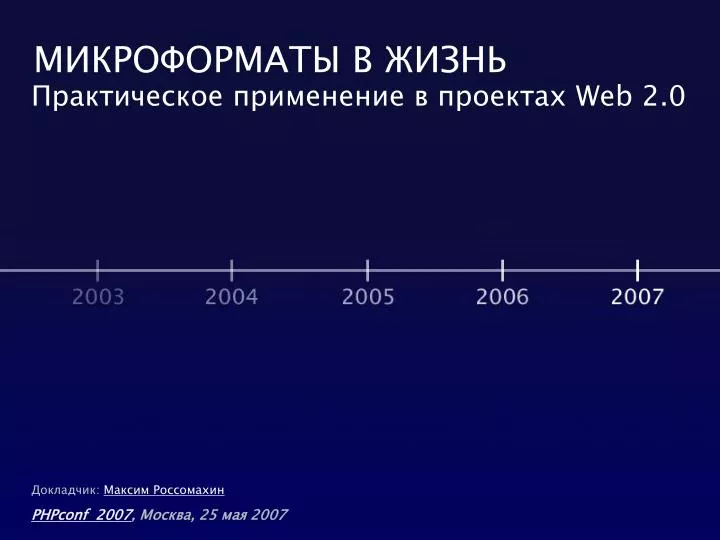 МИКРОФОРМАТЫ В ЖИЗНЬ
Практическое применение в проектах Web 2.0

2003 2004 2005 2006 2007

Докладчик: Максим Россомахин

PHPconf 2007, Москва, 25 мая 2007